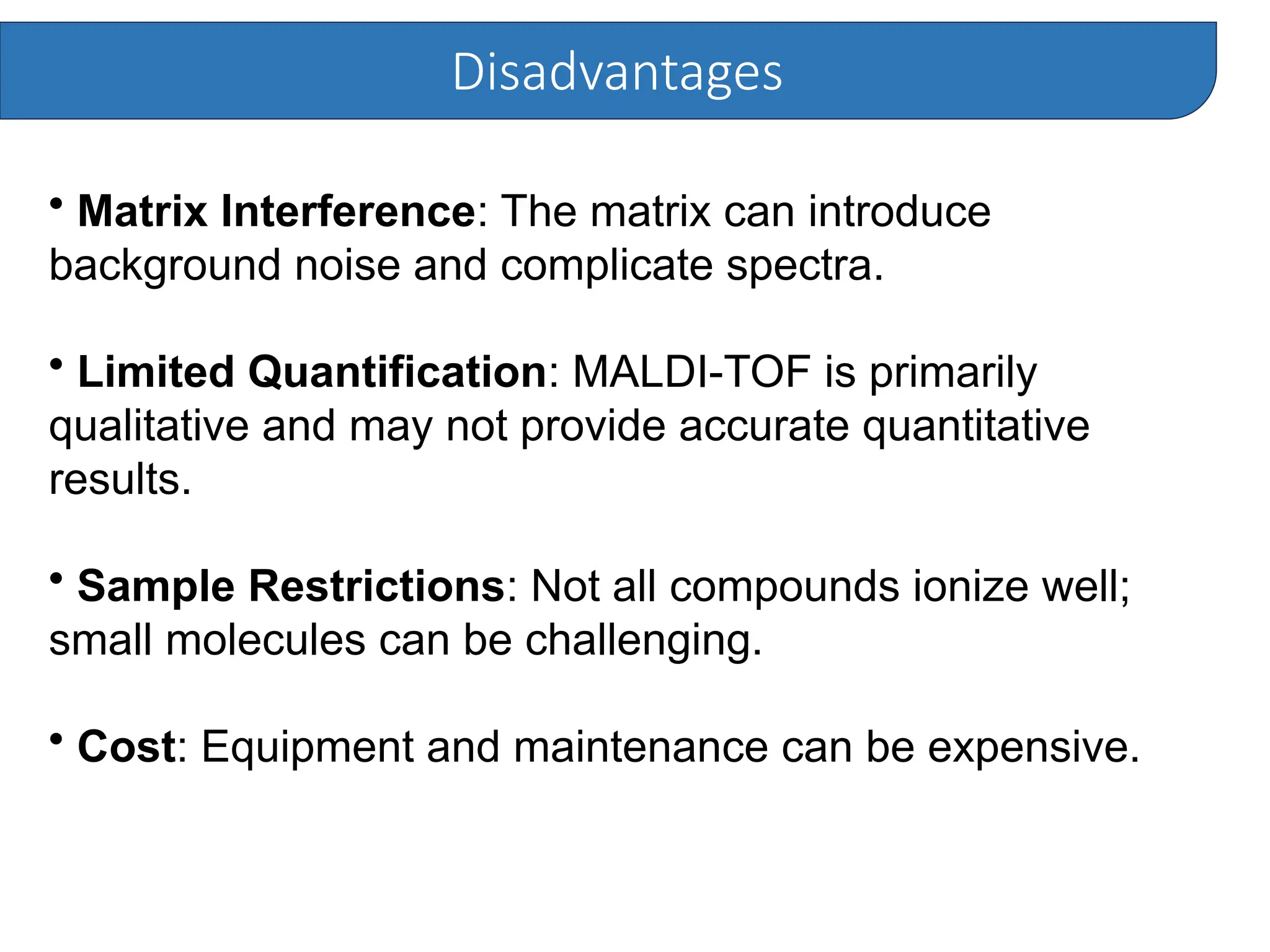 Disadvantages

• Matrix Interference: The matrix can introduce background noise and complicate spectra.

• Limited Quantification: MALDI-TOF is primarily qualitative and may not provide accurate quantitative results.

• Sample Restrictions: Not all compounds ionize well; small molecules can be challenging.

• Cost: Equipment and maintenance can be expensive.